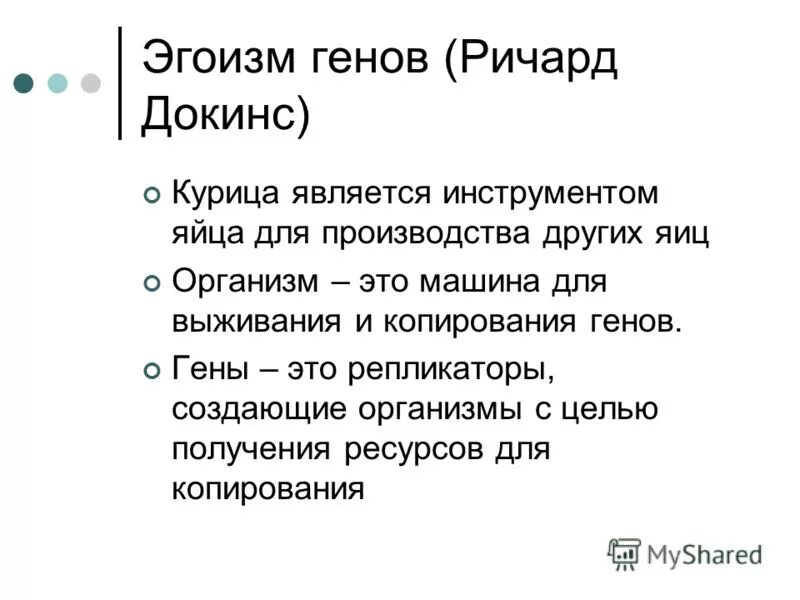 Эгоизм генов (Ричард Докинс)

Курица является инструментом яйца для производства других яиц

Организм – это машина для выживания и копирования генов.

Гены – это репликаторы, создающие организмы с целью получения ресурсов для копирования

MyShared